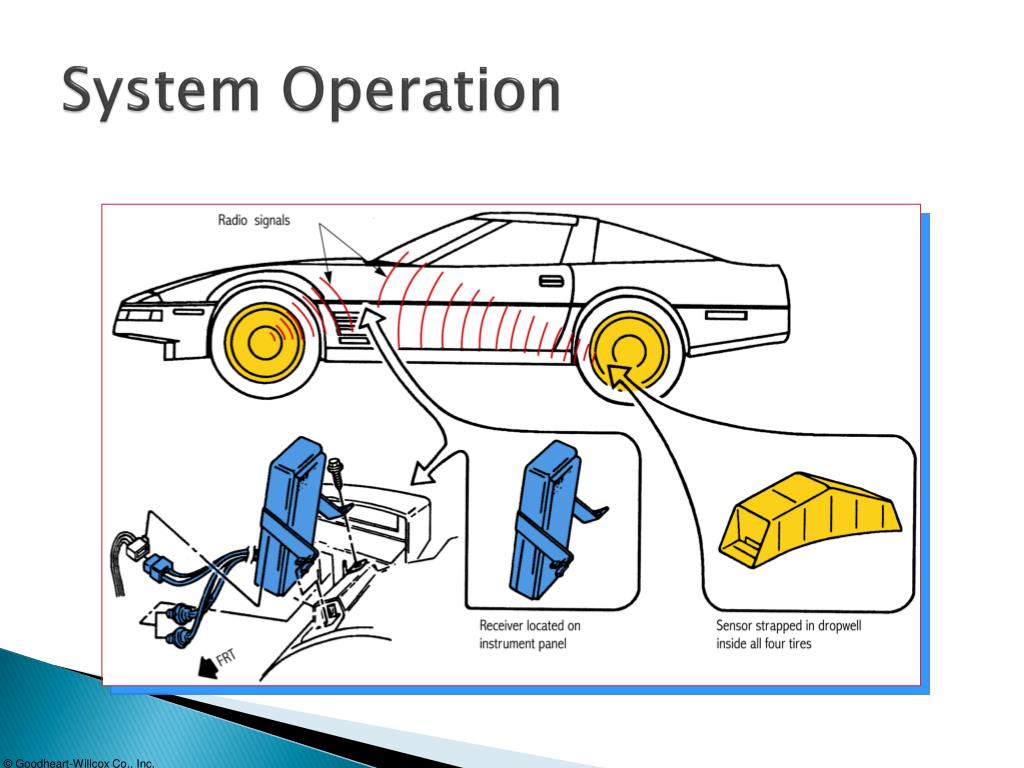 System Operation

Radio signals

FRT

Receiver located on instrument panel

Sensor strapped in dropwell inside all four tires

© Goodheart-Willcox Co., Inc.